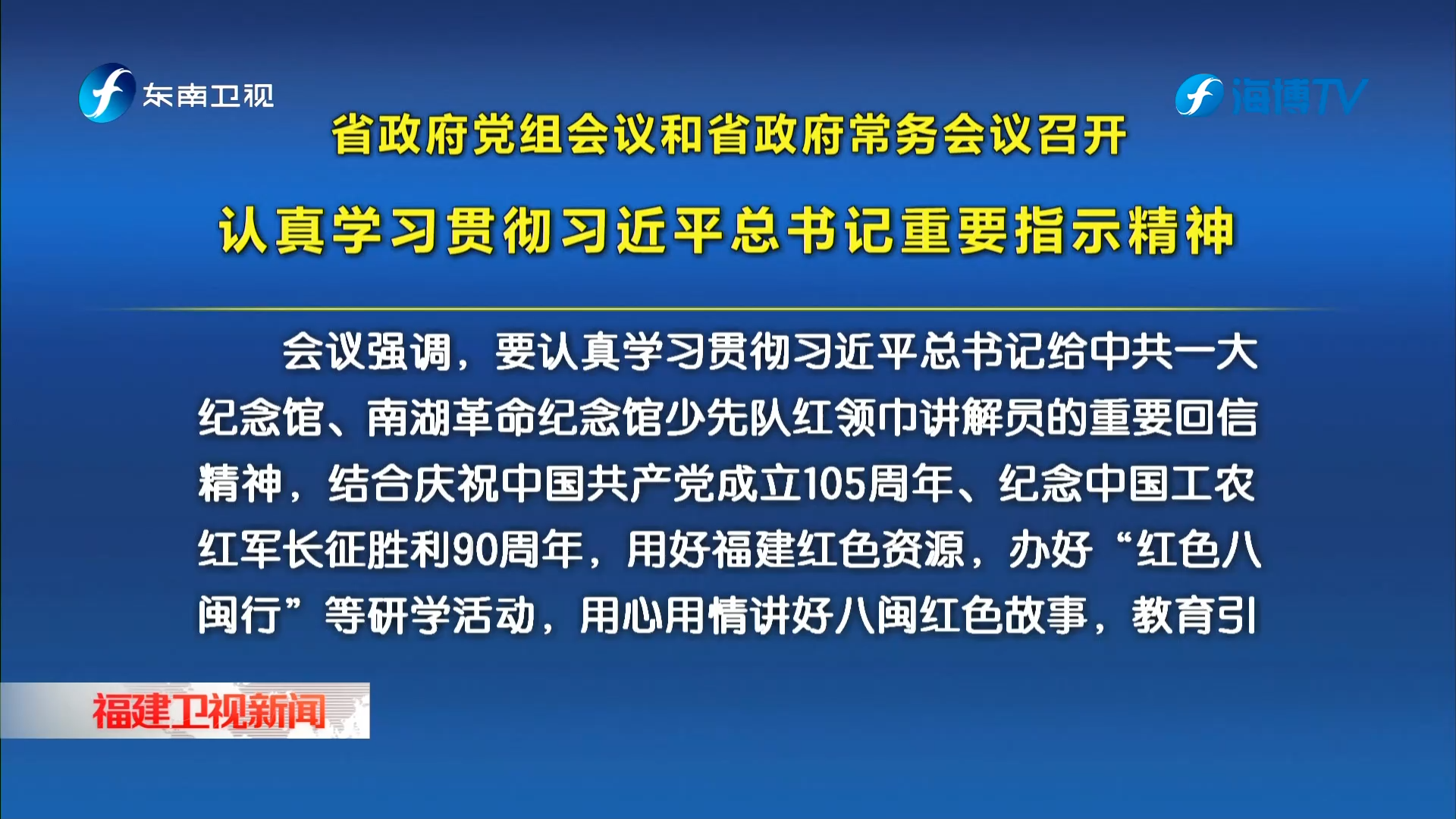 东南卫视

海博TV

省政府党组会议和省政府常务会议召开

认真学习贯彻习近平总书记重要指示精神

会议强调，要认真学习贯彻习近平总书记给中共一大纪念馆、南湖革命纪念馆少先队红领巾讲解员的重要回信精神，结合庆祝中国共产党成立105周年、纪念中国工农红军长征胜利90周年，用好福建红色资源，办好“红色八闽行”等研学活动，用心用情讲好八闽红色故事，教育引

福建卫视新闻